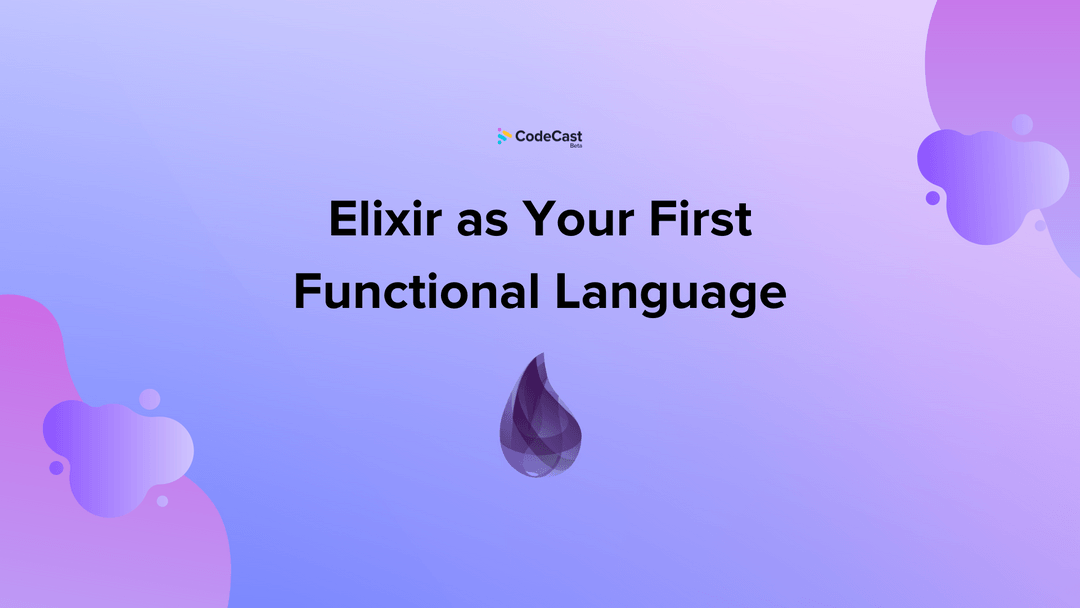 CodeCast
Beta

Elixir as Your First Functional Language